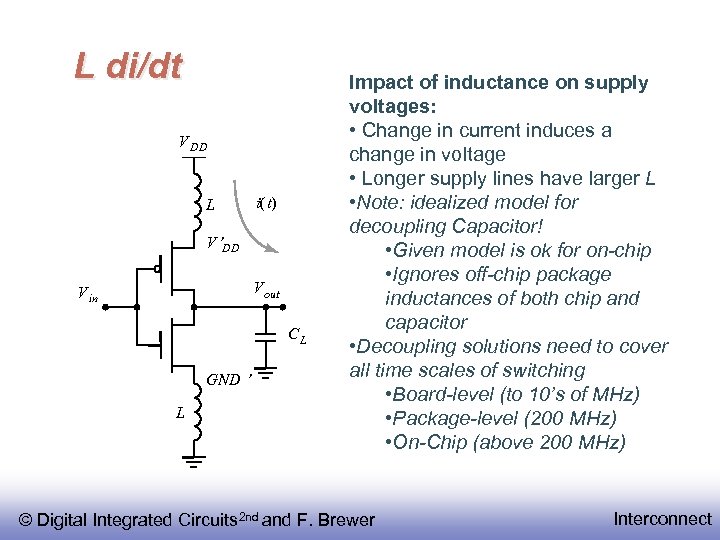 L di/dt

$V_{DD}$

$L$

$i(t)$

$V'_{DD}$

$V_{in}$

$V_{out}$

$C_L$

$GND'$

$L$

Impact of inductance on supply voltages:
• Change in current induces a change in voltage
• Longer supply lines have larger L
•Note: idealized model for decoupling Capacitor!
•Given model is ok for on-chip
•Ignores off-chip package inductances of both chip and capacitor
•Decoupling solutions need to cover all time scales of switching
•Board-level (to 10's of MHz)
•Package-level (200 MHz)
•On-Chip (above 200 MHz)

© Digital Integrated Circuits$^{2nd}$ and F. Brewer

Interconnect